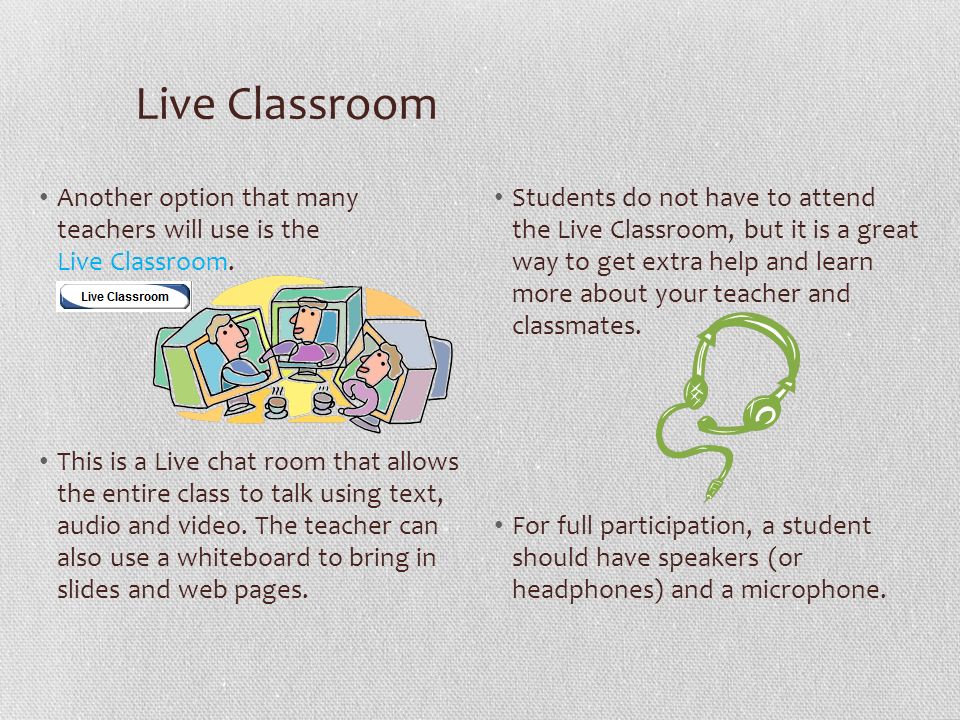 Live Classroom

• Another option that many teachers will use is the Live Classroom.

Live Classroom

• This is a Live chat room that allows the entire class to talk using text, audio and video. The teacher can also use a whiteboard to bring in slides and web pages.

• Students do not have to attend the Live Classroom, but it is a great way to get extra help and learn more about your teacher and classmates.

• For full participation, a student should have speakers (or headphones) and a microphone.